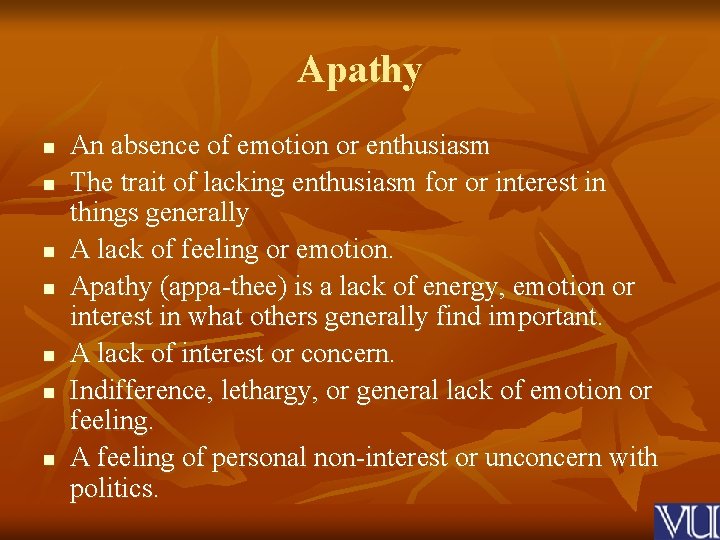 Apathy

- An absence of emotion or enthusiasm
- The trait of lacking enthusiasm for or interest in things generally
- A lack of feeling or emotion.
- Apathy (appa-thee) is a lack of energy, emotion or interest in what others generally find important.
- A lack of interest or concern.
- Indifference, lethargy, or general lack of emotion or feeling.
- A feeling of personal non-interest or unconcern with politics.

VU